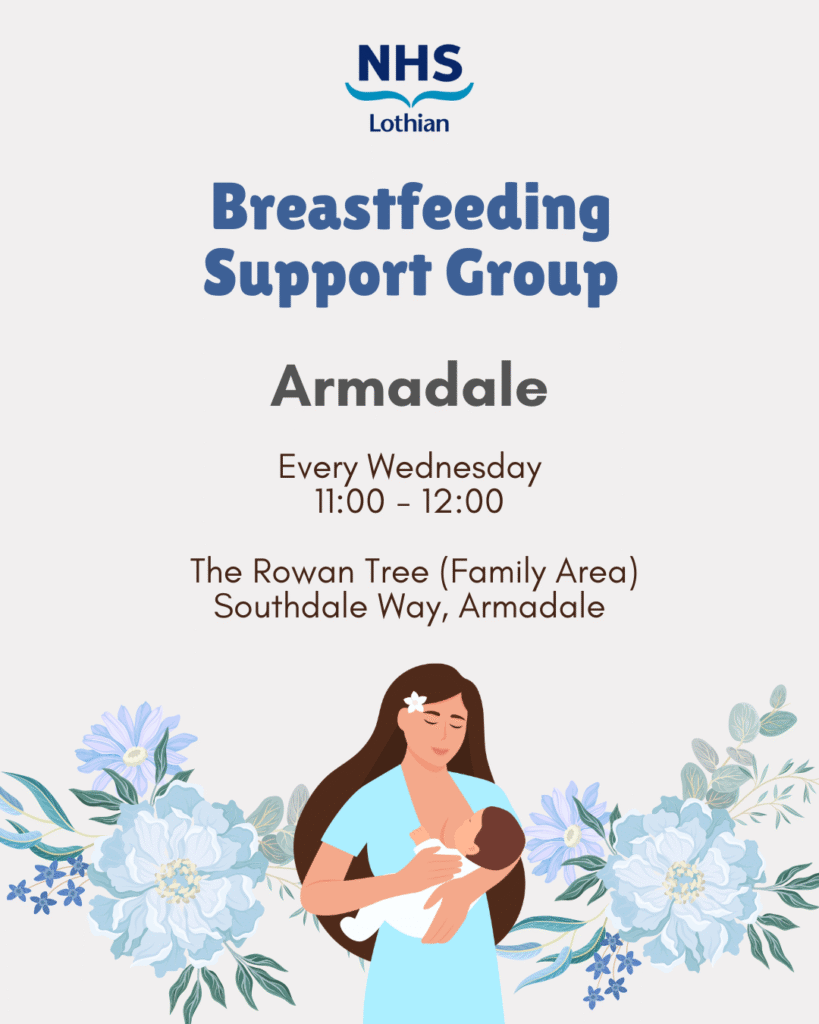 NHS
Lothian

Breastfeeding Support Group

Armadale

Every Wednesday
11:00 - 12:00

The Rowan Tree (Family Area)
Southdale Way, Armadale